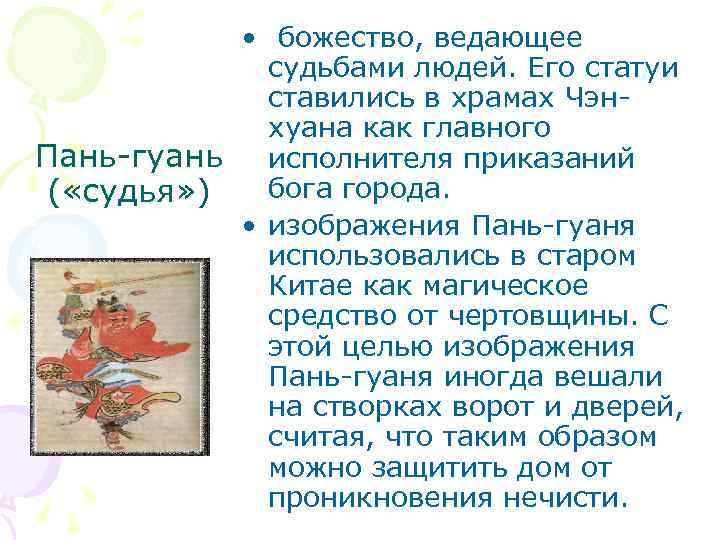 Пань-гуань («судья»)

• божество, ведающее судьбами людей. Его статуи ставились в храмах Чэн-хуана как главного исполнителя приказаний бога города.

• изображения Пань-гуаня использовались в старом Китае как магическое средство от чертовщины. С этой целью изображения Пань-гуаня иногда вешали на створках ворот и дверей, считая, что таким образом можно защитить дом от проникновения нечисти.